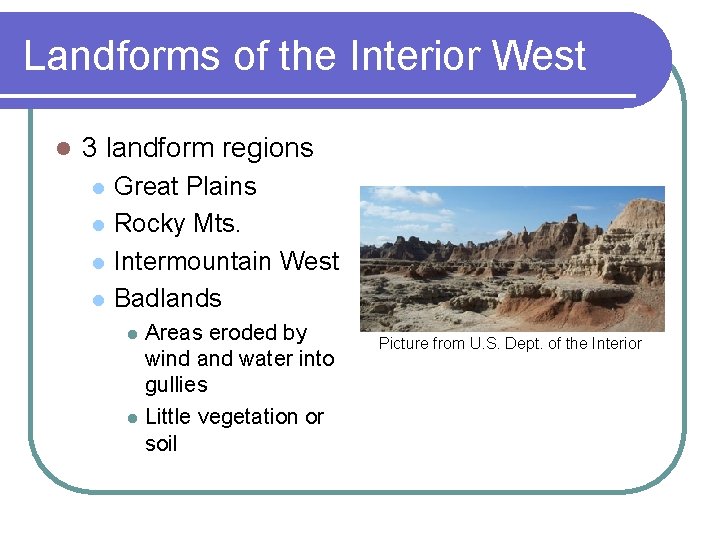 Landforms of the Interior West

- 3 landform regions
  - Great Plains
  - Rocky Mts.
  - Intermountain West
  - Badlands
    - Areas eroded by wind and water into gullies
    - Little vegetation or soil

Picture from U.S. Dept. of the Interior